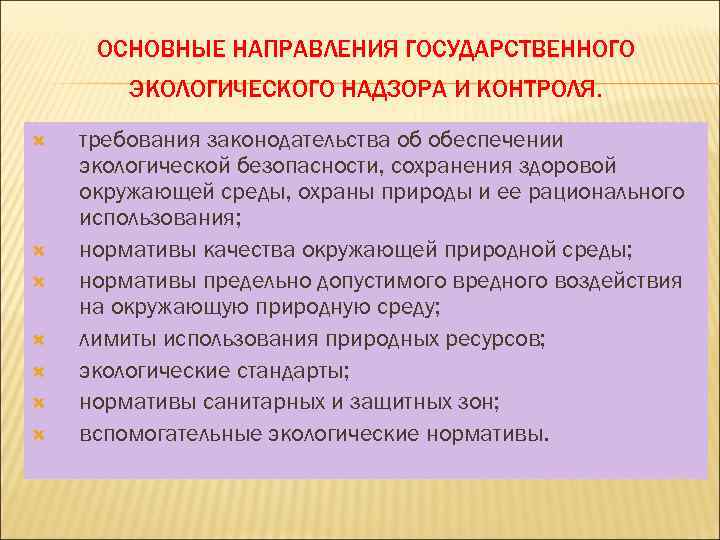 ОСНОВНЫЕ НАПРАВЛЕНИЯ ГОСУДАРСТВЕННОГО ЭКОЛОГИЧЕСКОГО НАДЗОРА И КОНТРОЛЯ.

требования законодательства об обеспечении экологической безопасности, сохранения здоровой окружающей среды, охраны природы и ее рационального использования;

нормативы качества окружающей природной среды;

нормативы предельно допустимого вредного воздействия на окружающую природную среду;

лимиты использования природных ресурсов;

экологические стандарты;

нормативы санитарных и защитных зон;

вспомогательные экологические нормативы.